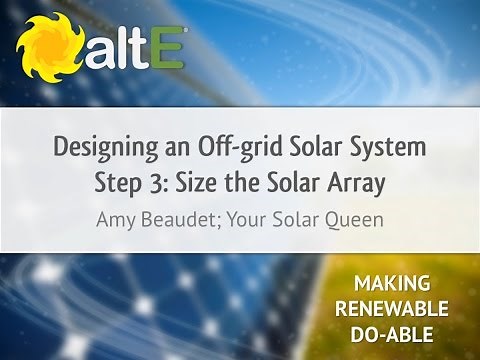 altE

Designing an Off-grid Solar System
Step 3: Size the Solar Array

Amy Beaudet; Your Solar Queen

MAKING RENEWABLE DO-ABLE